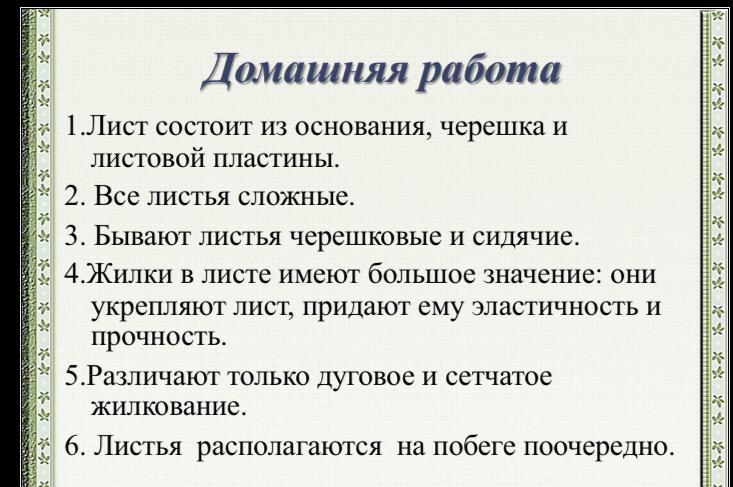 Домашняя работа

1.Лист состоит из основания, черешка и листовой пластины.

2. Все листья сложные.

3. Бывают листья черешковые и сидячие.

4.Жилки в листе имеют большое значение: они укрепляют лист, придают ему эластичность и прочность.

5.Различают только дуговое и сетчатое жилкование.

6. Листья располагаются на побеге поочередно.